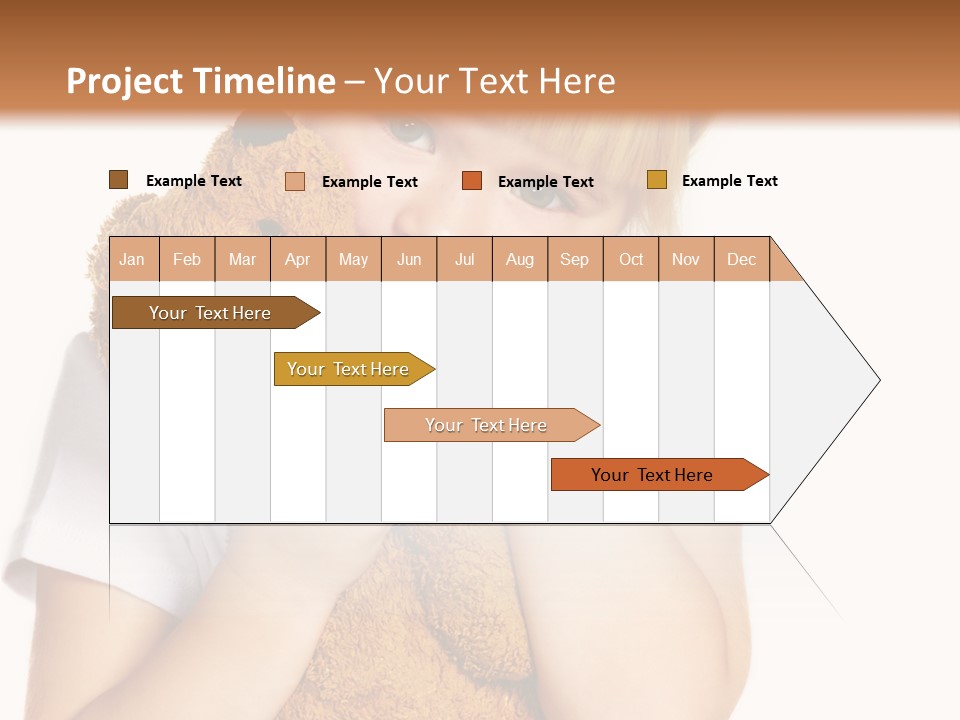 Project Timeline – Your Text Here

Example Text
Example Text
Example Text
Example Text

| Jan | Feb | Mar | Apr | May | Jun | Jul | Aug | Sep | Oct | Nov | Dec |
|---|---|---|---|---|---|---|---|---|---|---|---|

Your Text Here
Your Text Here
Your Text Here
Your Text Here